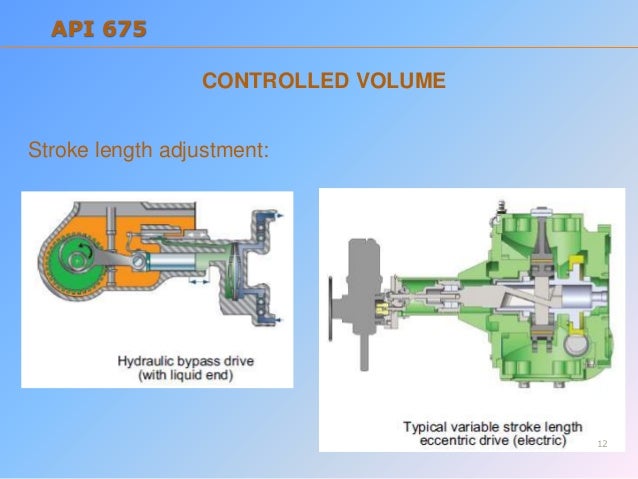 API 675

CONTROLLED VOLUME

Stroke length adjustment:

Hydraulic bypass drive (with liquid end)

Typical variable stroke length eccentric drive (electric)

12